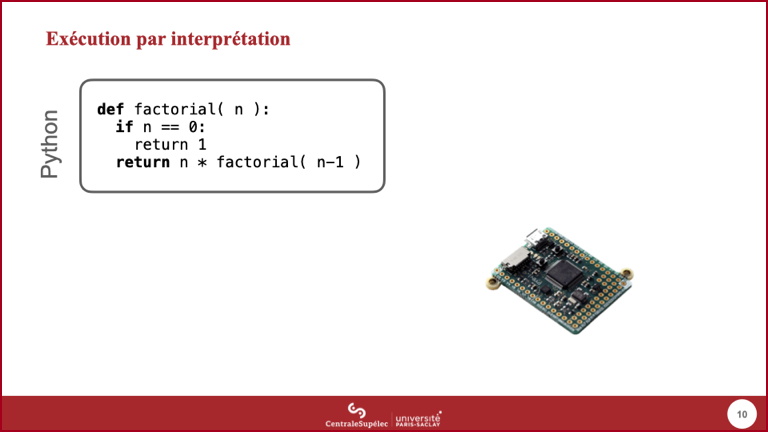 Exécution par interprétation

Python

def factorial( n ):
  if n == 0:
    return 1
  return n * factorial( n-1 )

CentraleSupélec | université PARIS-SACLAY

10